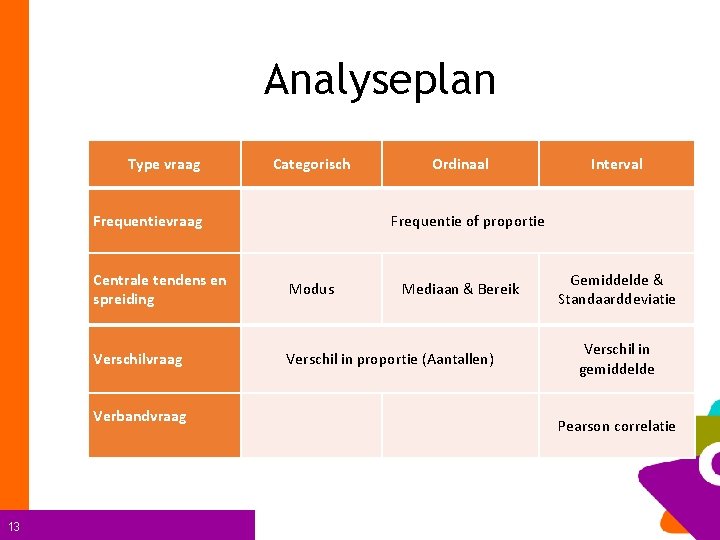 Analyseplan

| Type vraag | Categorisch | Ordinaal | Interval |
|---|---|---|---|
| Frequentievraag | Frequentie of proportie | | |
| Centrale tendens en spreiding | Modus | Mediaan & Bereik | Gemiddelde & Standaarddeviatie |
| Verschilvraag | Verschil in proportie (Aantallen) | | Verschil in gemiddelde |
| Verbandvraag | | | Pearson correlatie |

13